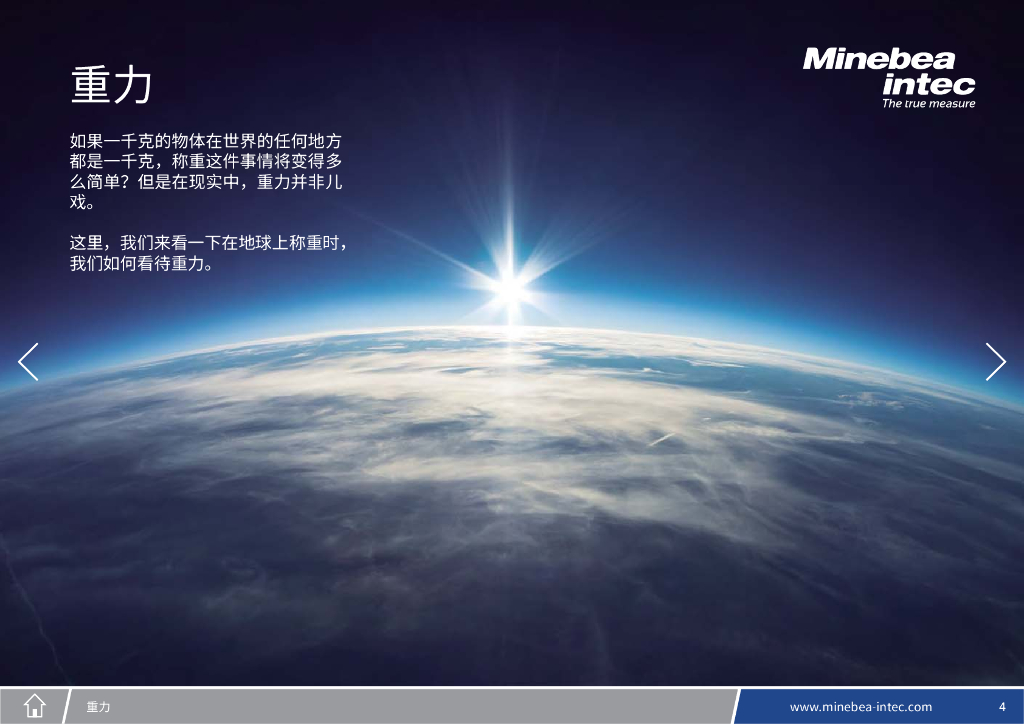 重力

Minebea intec
The true measure

如果一千克的物体在世界的任何地方都是一千克，称重这件事情将变得多么简单？但是在现实中，重力并非儿戏。

这里，我们来看一下在地球上称重时，我们如何看待重力。

重力

www.minebea-intec.com

4